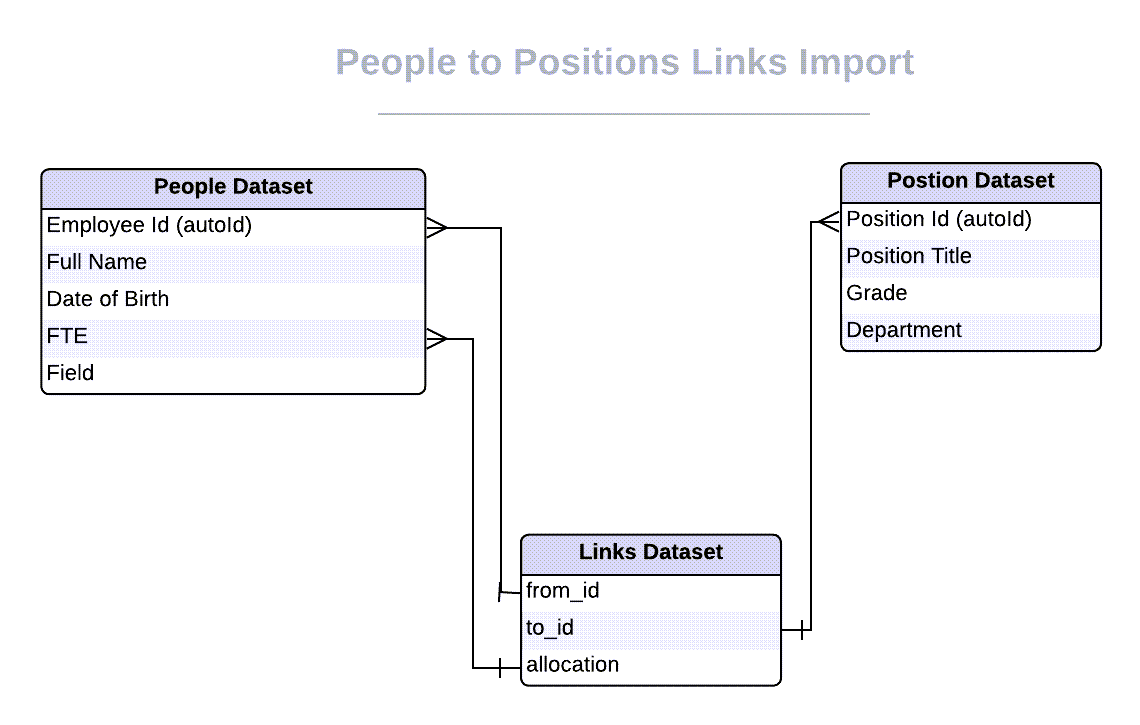 People to Positions Links Import

People Dataset
Employee Id (autoId)
Full Name
Date of Birth
FTE
Field

Postion Dataset
Position Id (autoId)
Position Title
Grade
Department

Links Dataset
from_id
to_id
allocation